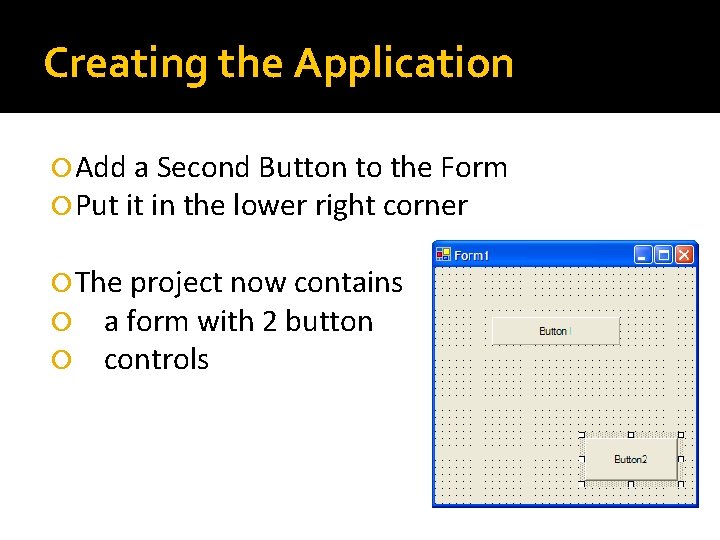 Creating the Application

Add a Second Button to the Form
Put it in the lower right corner

The project now contains
a form with 2 button
controls

Form1

Button1

Button2